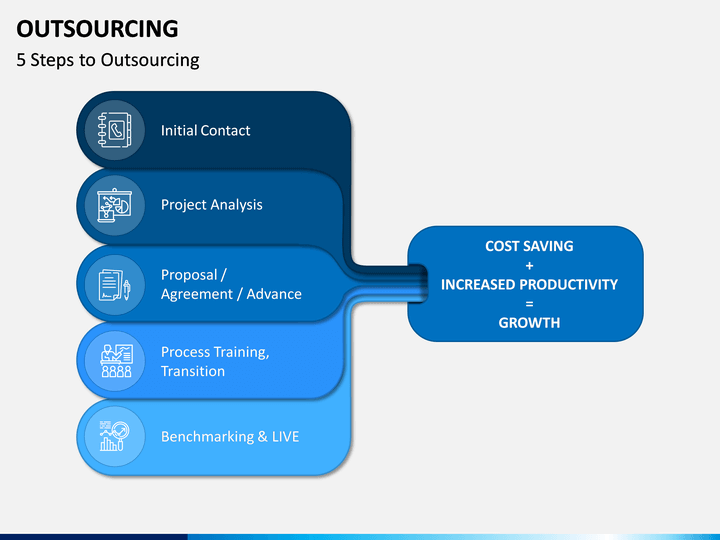 OUTSOURCING

5 Steps to Outsourcing

Initial Contact

Project Analysis

Proposal / Agreement / Advance

Process Training, Transition

Benchmarking & LIVE

COST SAVING
+
INCREASED PRODUCTIVITY
=
GROWTH